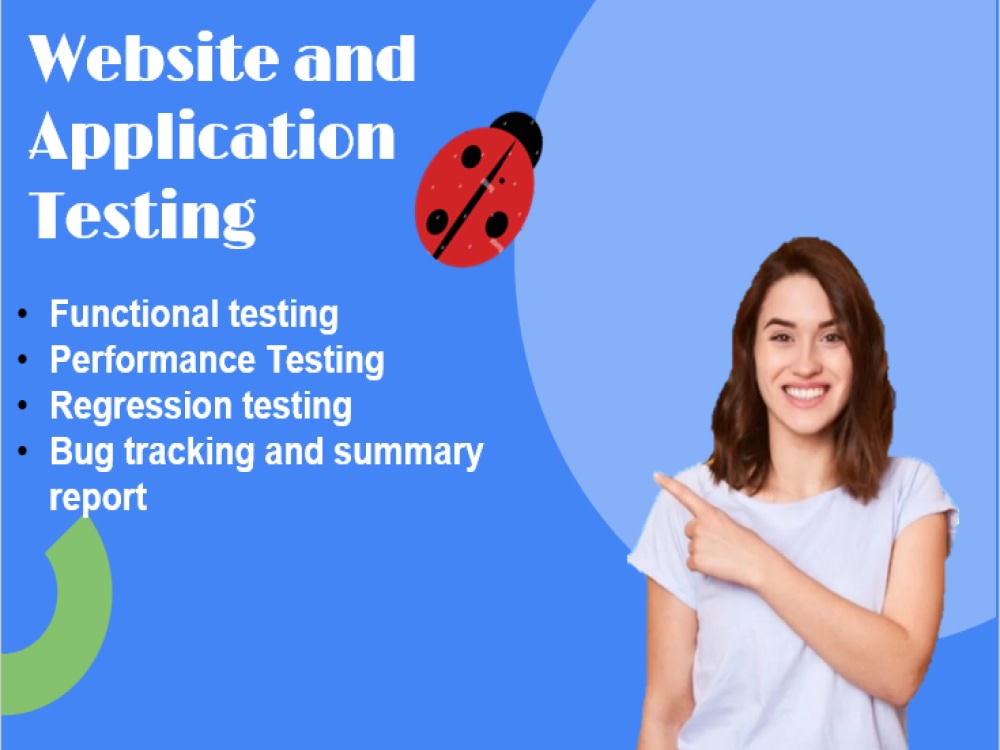 Website and Application Testing

• Functional testing
• Performance Testing
• Regression testing
• Bug tracking and summary report